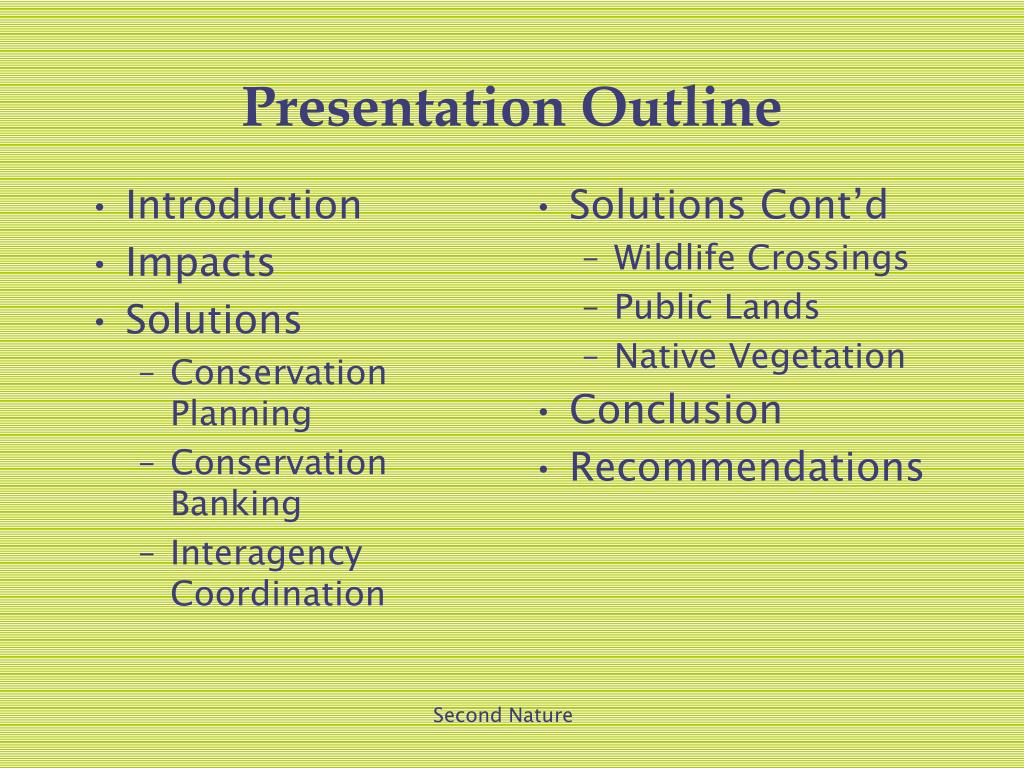 Presentation Outline

• Introduction
• Impacts
• Solutions
– Conservation Planning
– Conservation Banking
– Interagency Coordination

• Solutions Cont’d
– Wildlife Crossings
– Public Lands
– Native Vegetation
• Conclusion
• Recommendations

Second Nature